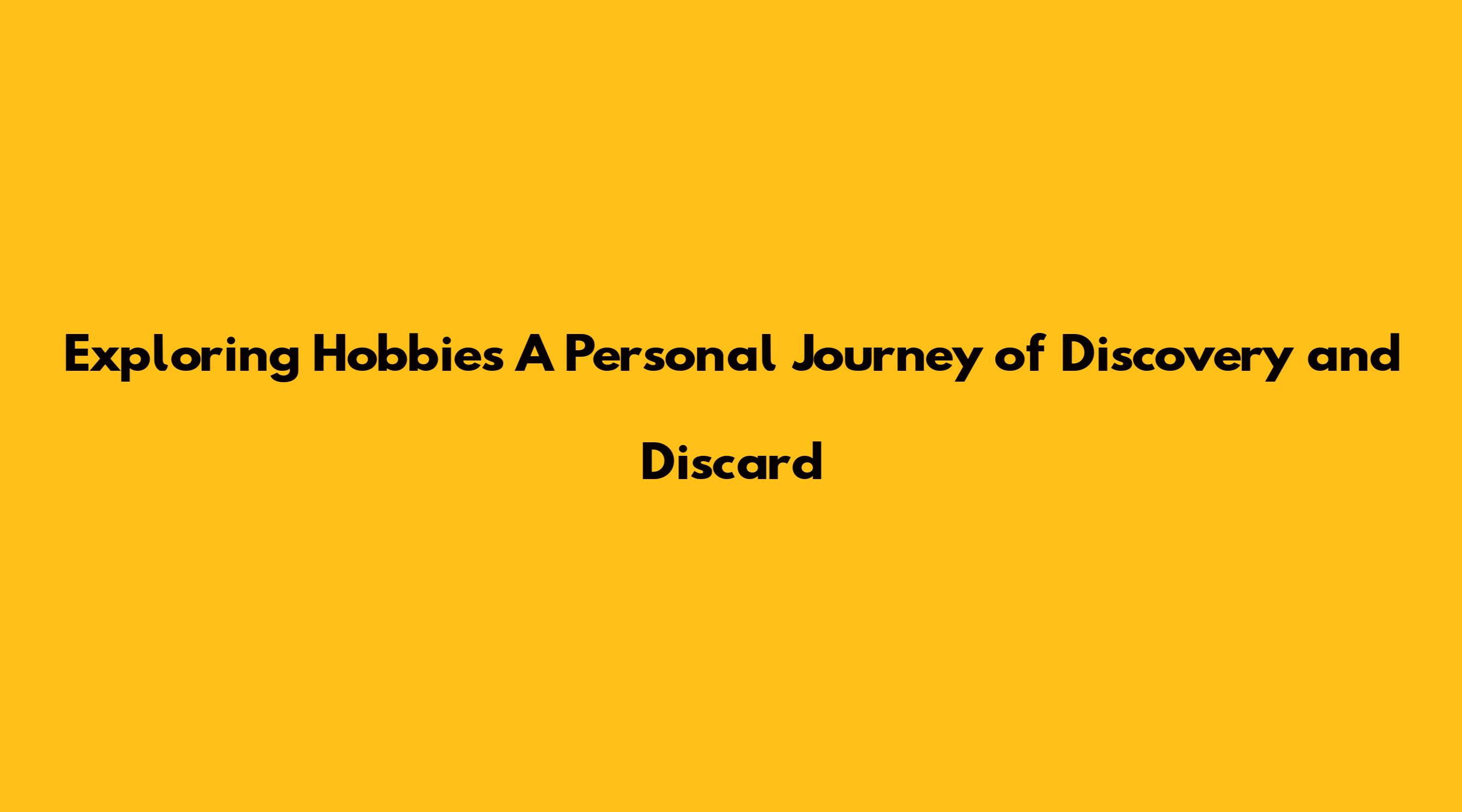 Exploring Hobbies A Personal Journey of Discovery and Discard